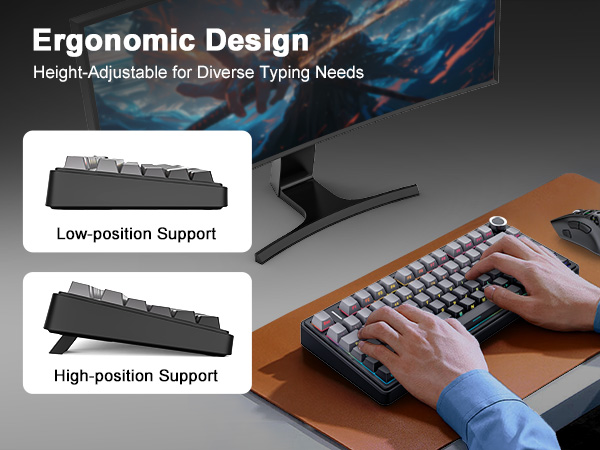 Ergonomic Design
Height-Adjustable for Diverse Typing Needs

Low-position Support

High-position Support